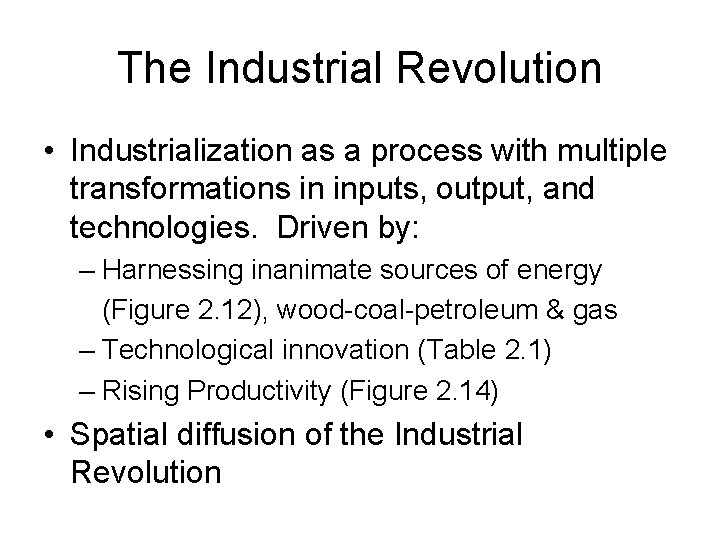 The Industrial Revolution

• Industrialization as a process with multiple transformations in inputs, output, and technologies. Driven by:
– Harnessing inanimate sources of energy (Figure 2.12), wood-coal-petroleum & gas
– Technological innovation (Table 2.1)
– Rising Productivity (Figure 2.14)

• Spatial diffusion of the Industrial Revolution